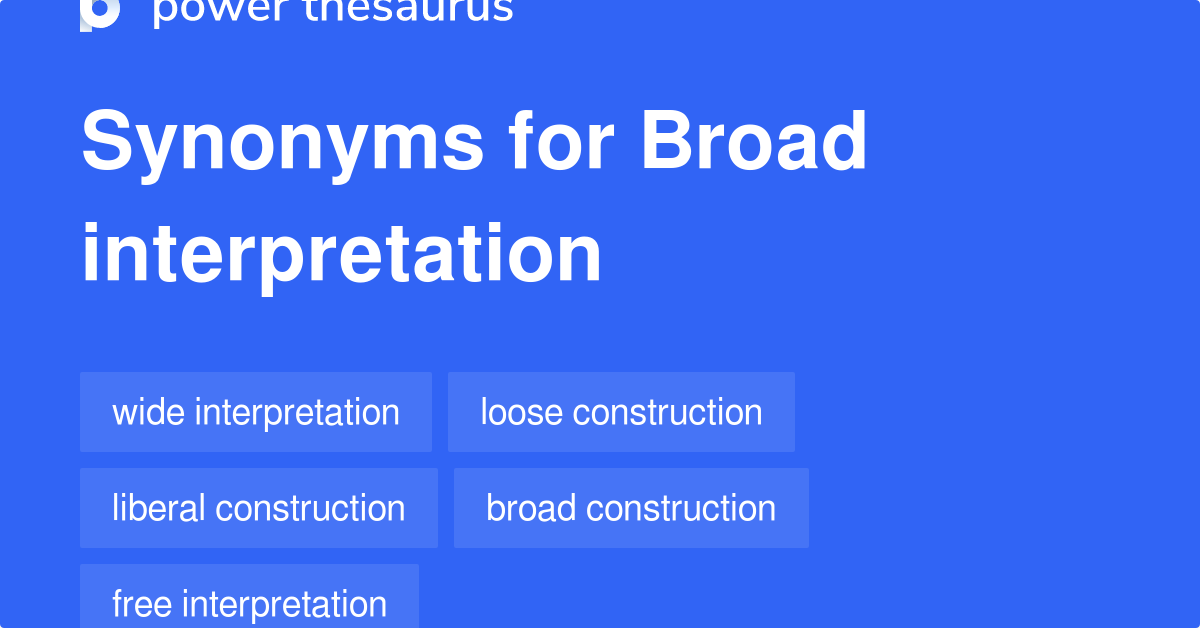 power thesaurus

Synonyms for Broad interpretation

wide interpretation

loose construction

liberal construction

broad construction

free interpretation